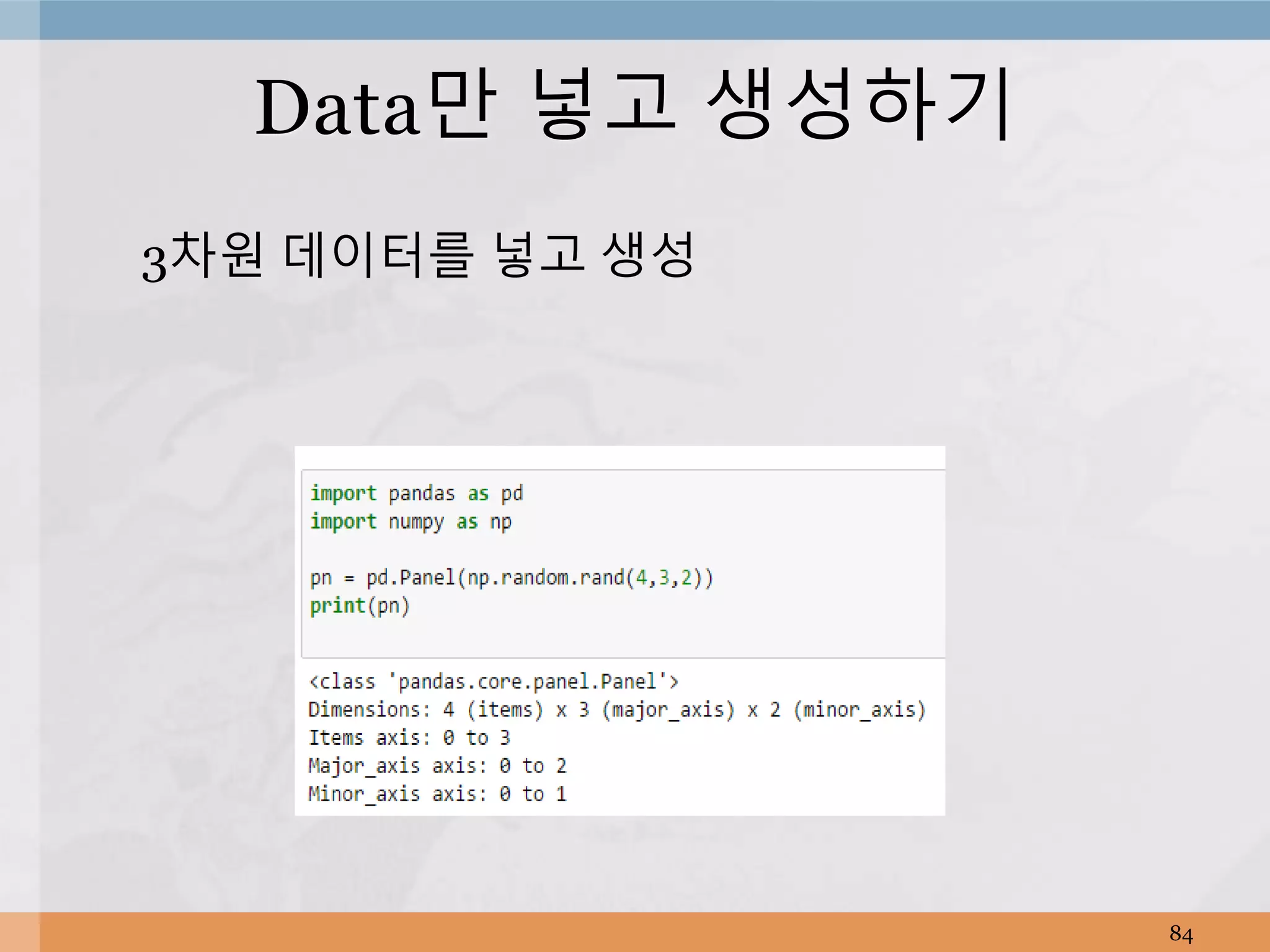 Data만 넣고 생성하기

3차원 데이터를 넣고 생성

import pandas as pd
import numpy as np

pn = pd.Panel(np.random.rand(4,3,2))
print(pn)

<class 'pandas.core.panel.Panel'>
Dimensions: 4 (items) x 3 (major_axis) x 2 (minor_axis)
Items axis: 0 to 3
Major_axis axis: 0 to 2
Minor_axis axis: 0 to 1

84